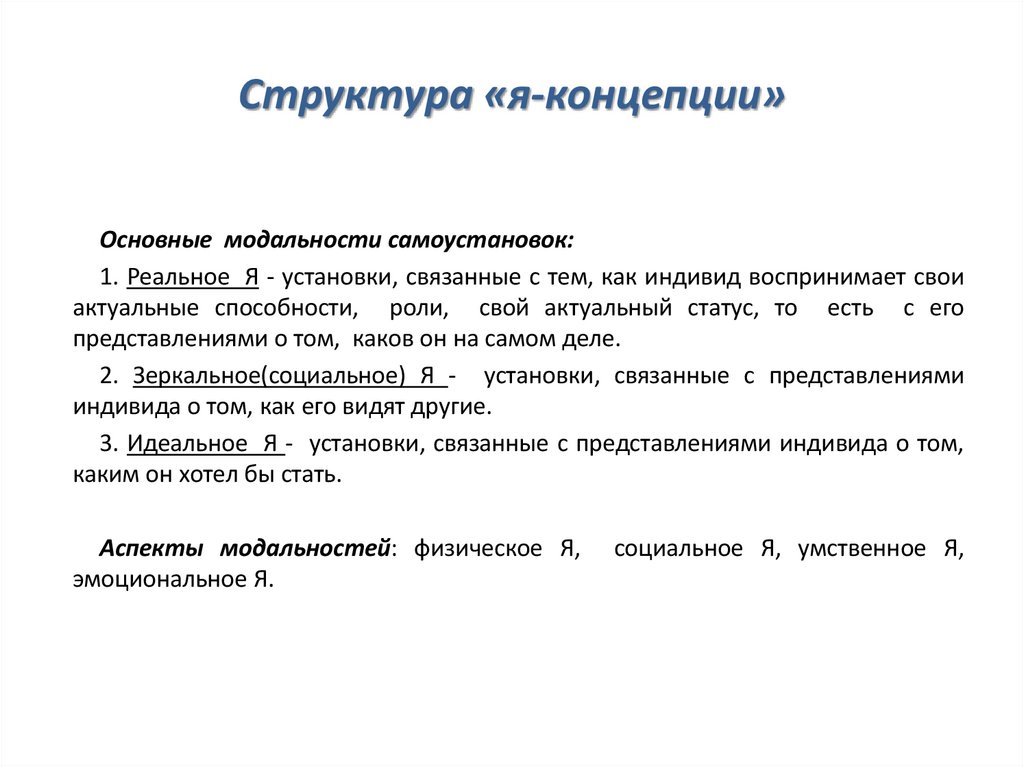 Структура «я-концепции»

Основные модальности самоустановок:

1. Реальное Я - установки, связанные с тем, как индивид воспринимает свои актуальные способности, роли, свой актуальный статус, то есть с его представлениями о том, каков он на самом деле.

2. Зеркальное(социальное) Я - установки, связанные с представлениями индивида о том, как его видят другие.

3. Идеальное Я - установки, связанные с представлениями индивида о том, каким он хотел бы стать.

Аспекты модальностей: физическое Я, социальное Я, умственное Я, эмоциональное Я.